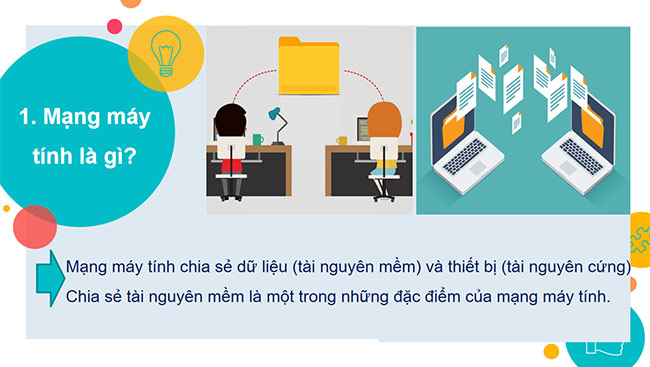 1. Mạng máy tính là gì?

Mạng máy tính chia sẻ dữ liệu (tài nguyên mềm) và thiết bị (tài nguyên cứng)

Chia sẻ tài nguyên mềm là một trong những đặc điểm của mạng máy tính.